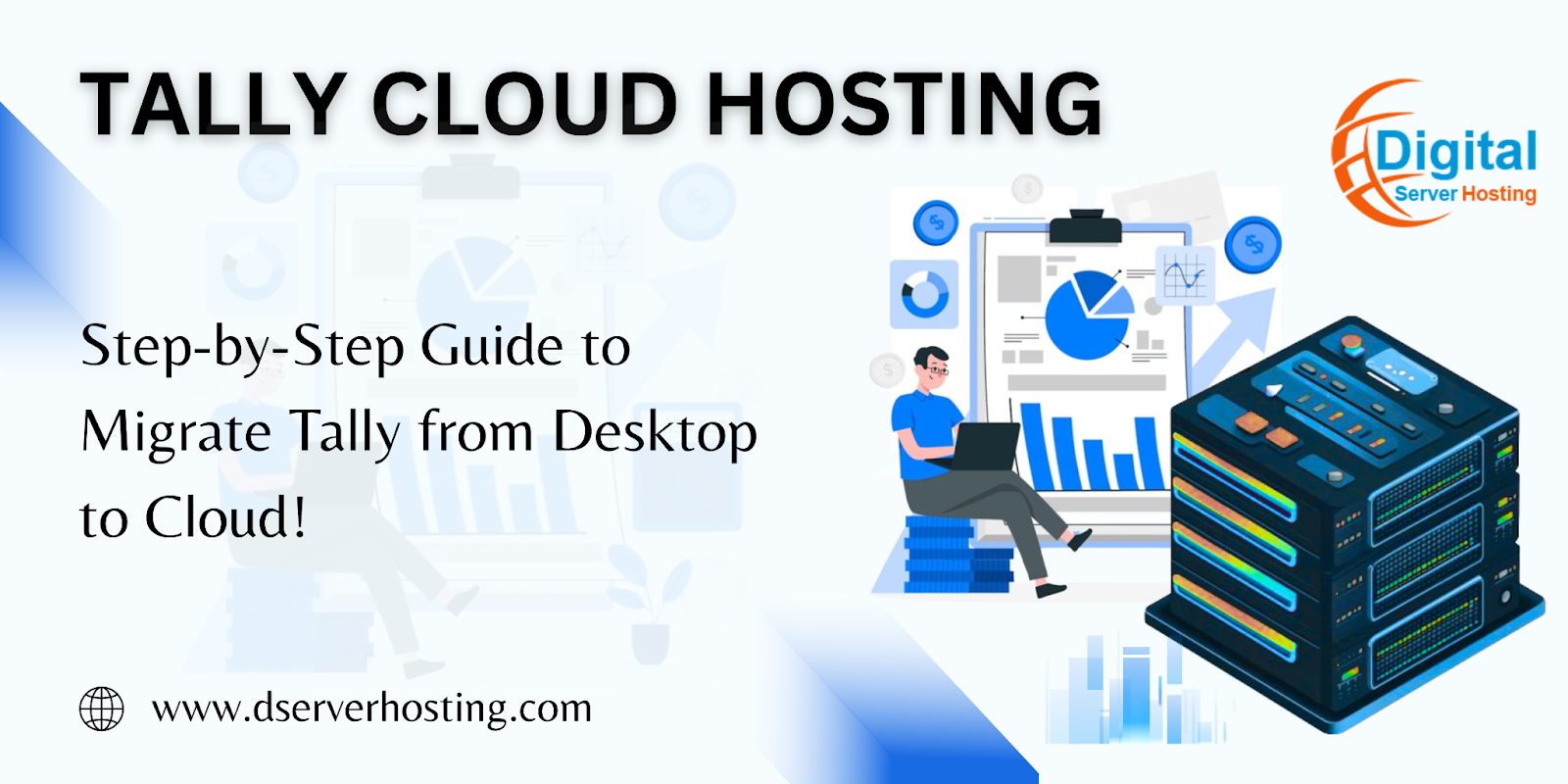 TALLY CLOUD HOSTING

Digital
Server Hosting

Step-by-Step Guide to Migrate Tally from Desktop to Cloud!

www.dserverhosting.com